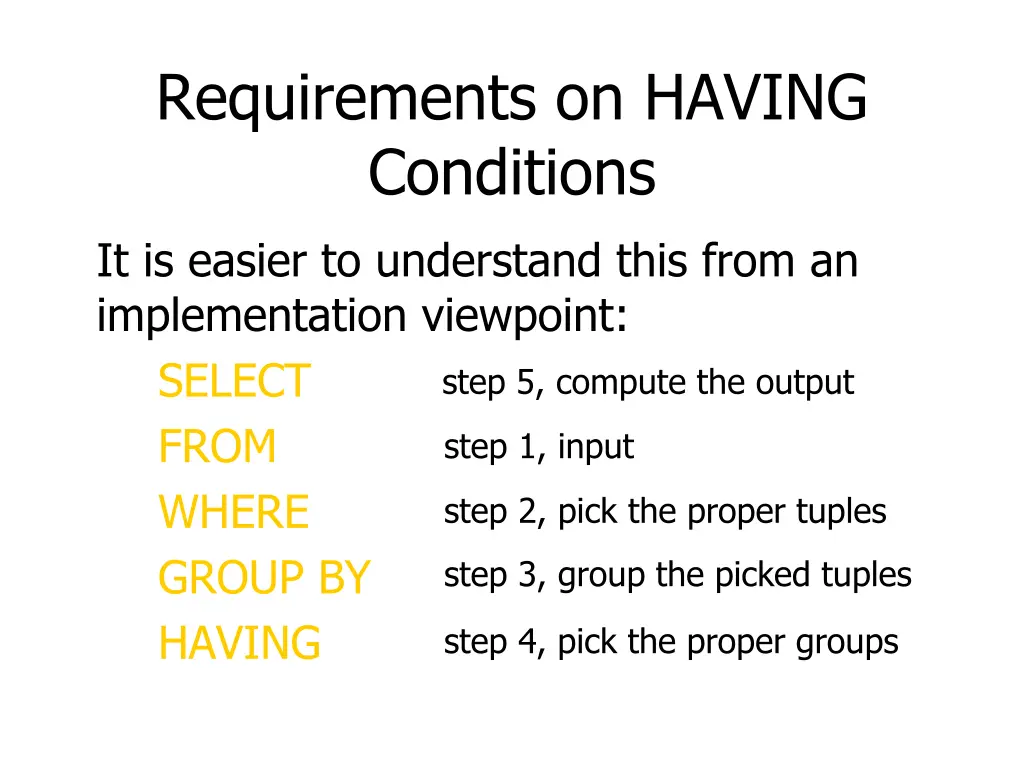 Requirements on HAVING Conditions

It is easier to understand this from an implementation viewpoint:

SELECT step 5, compute the output
FROM step 1, input
WHERE step 2, pick the proper tuples
GROUP BY step 3, group the picked tuples
HAVING step 4, pick the proper groups